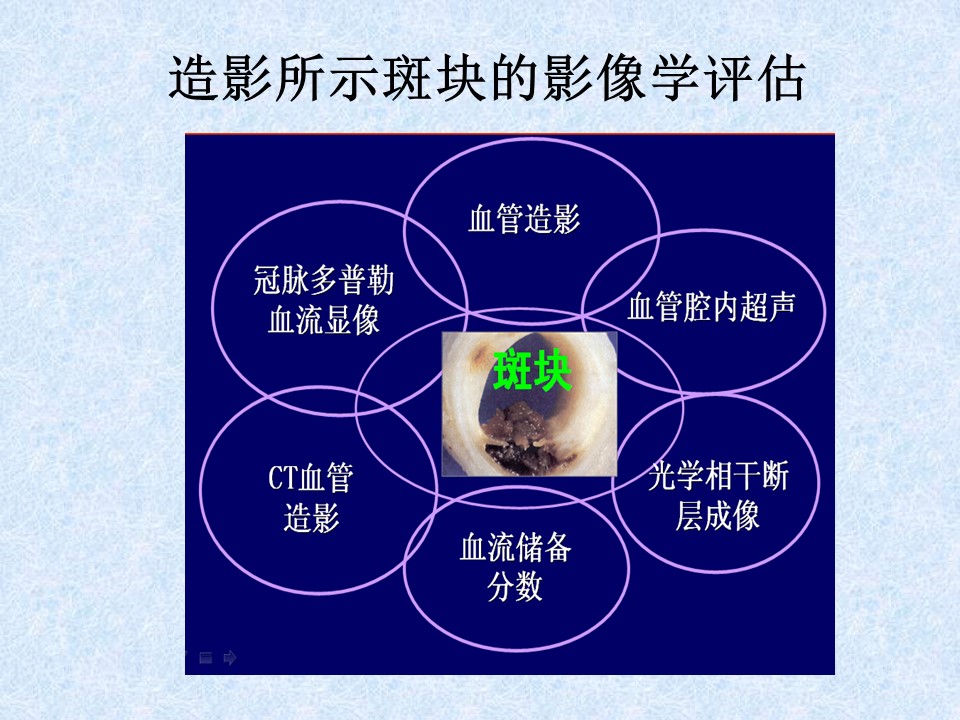 造影所示斑块的影像学评估

血管造影

冠脉多普勒血流显像

血管腔内超声

斑块

CT血管造影

光学相干断层成像

血流储备分数